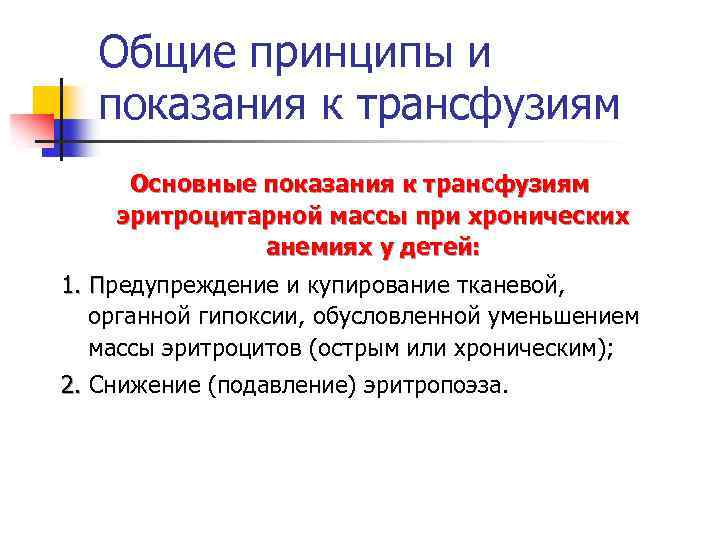 Общие принципы и показания к трансфузиям

Основные показания к трансфузиям эритроцитарной массы при хронических анемиях у детей:

1. Предупреждение и купирование тканевой, органной гипоксии, обусловленной уменьшением массы эритроцитов (острым или хроническим);

2. Снижение (подавление) эритропоэза.